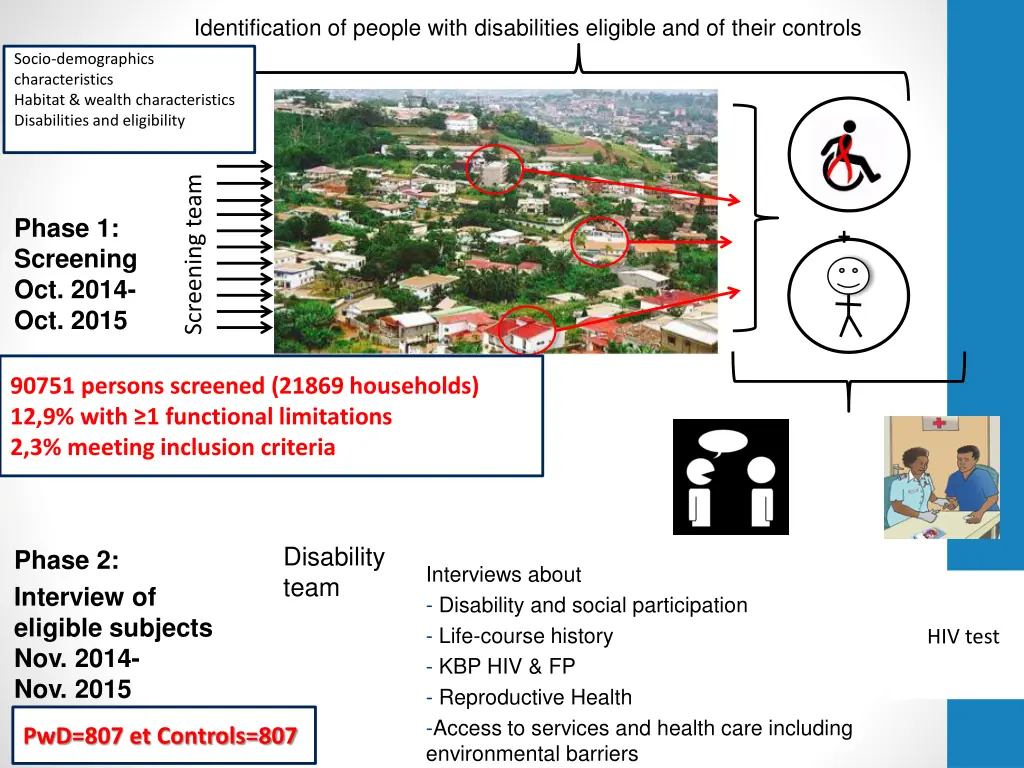 Identification of people with disabilities eligible and of their controls

Socio-demographics characteristics
Habitat & wealth characteristics
Disabilities and eligibility

Phase 1:
Screening
Oct. 2014-
Oct. 2015

Screening team

+

90751 persons screened (21869 households)
12,9% with ≥1 functional limitations
2,3% meeting inclusion criteria

Phase 2:
Interview of eligible subjects
Nov. 2014-
Nov. 2015

PwD=807 et Controls=807

Disability team

Interviews about
- Disability and social participation
- Life-course history
- KBP HIV & FP
- Reproductive Health
-Access to services and health care including environmental barriers

HIV test